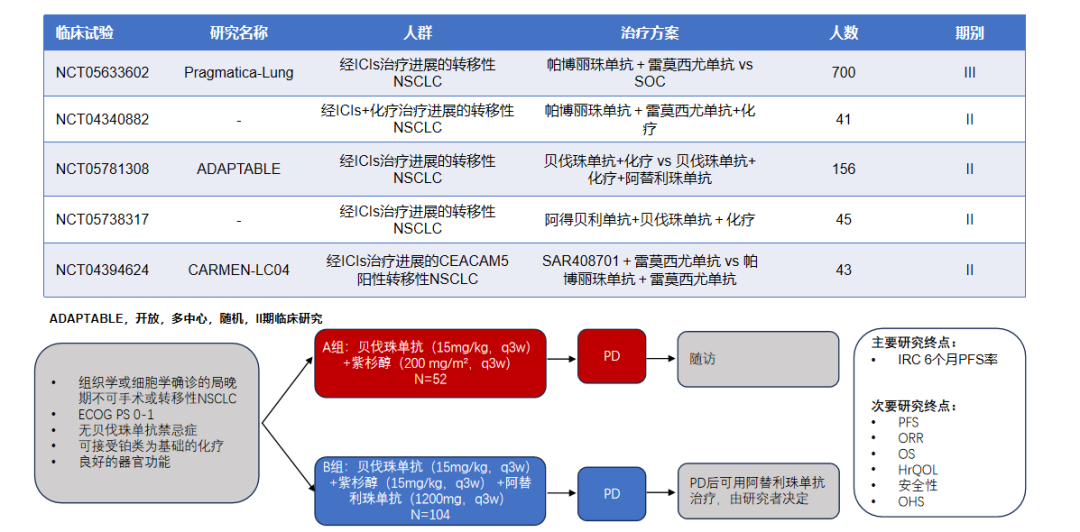 | 临床试验 | 研究名称 | 人群 | 治疗方案 | 人数 | 期别 |
|---|---|---|---|---|---|
| NCT05633602 | Pragmatica-Lung | 经ICIs治疗进展的转移性NSCLC | 帕博丽珠单抗 + 雷莫西尤单抗 vs SOC | 700 | III |
| NCT04340882 | - | 经ICIs+化疗治疗进展的转移性NSCLC | 帕博丽珠单抗 + 雷莫西尤单抗+化疗 | 41 | II |
| NCT05781308 | ADAPTABLE | 经ICIs治疗进展的转移性NSCLC | 贝伐珠单抗+化疗 vs 贝伐珠单抗+化疗+阿替利珠单抗 | 156 | II |
| NCT05738317 | - | 经ICIs治疗进展的转移性NSCLC | 阿得贝利单抗+贝伐珠单抗 + 化疗 | 45 | II |
| NCT04394624 | CARMEN-LC04 | 经ICIs治疗进展的CEACAM5阳性转移性NSCLC | SAR408701 + 雷莫西尤单抗 vs 帕博丽珠单抗 + 雷莫西尤单抗 | 43 | II |

ADAPTABLE，开放，多中心，随机，II期临床研究

• 组织学或细胞学确诊的局晚期不可手术或转移性NSCLC
• ECOG PS 0-1
• 无贝伐珠单抗禁忌症
• 可接受铂类为基础的化疗
• 良好的器官功能

A组：贝伐珠单抗（15mg/kg，q3w）+紫杉醇（200 mg/m²，q3w）
N=52

PD

随访

B组：贝伐珠单抗（15mg/kg，q3w）+紫杉醇（15mg/kg，q3w）+阿替利珠单抗（1200mg，q3w）
N=104

PD

PD后可用阿替利珠单抗治疗，由研究者决定

主要研究终点：
• IRC 6个月PFS率

次要研究终点：
• PFS
• ORR
• OS
• HrQOL
• 安全性
• OHS